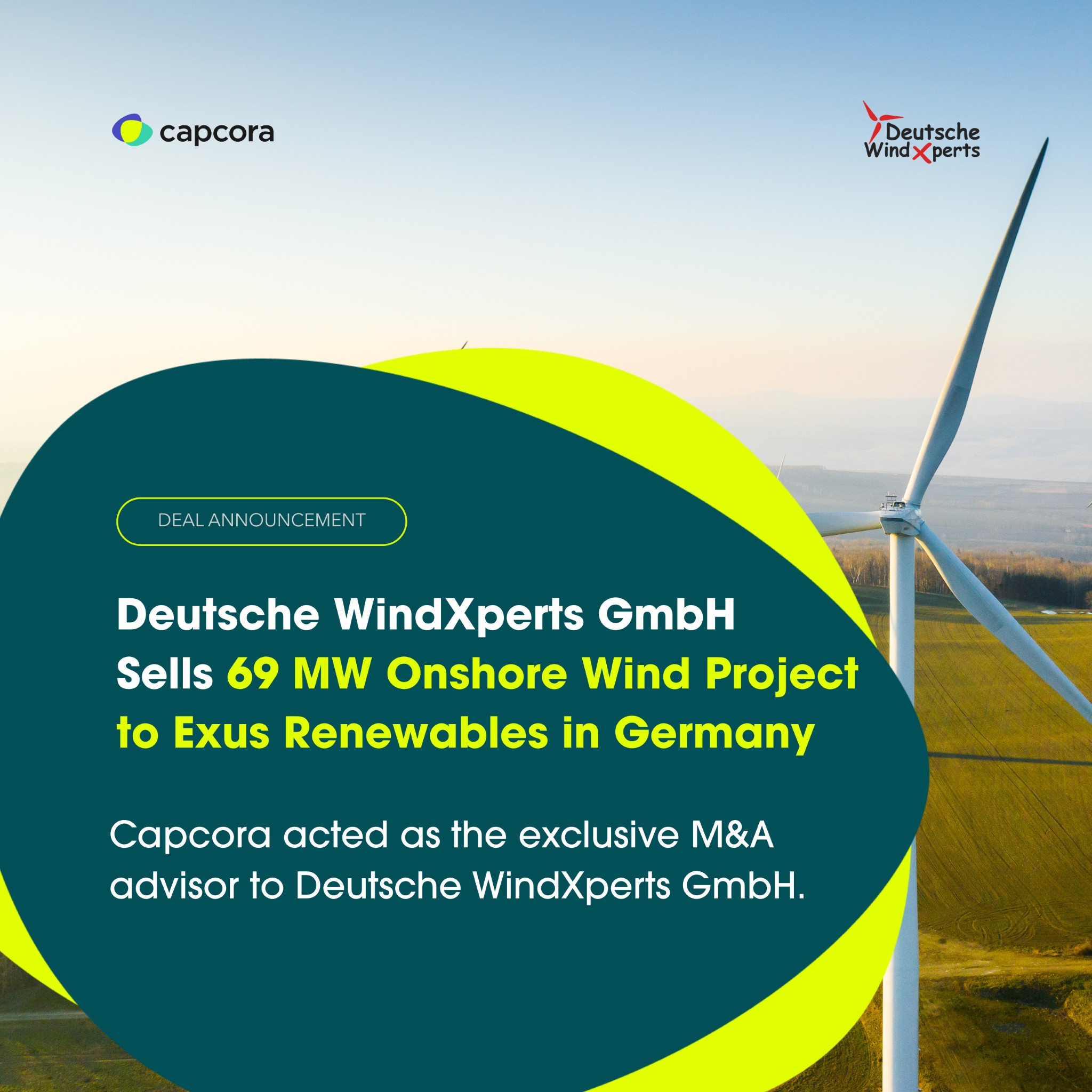 capcora

Deutsche WindXperts

DEAL ANNOUNCEMENT

Deutsche WindXperts GmbH Sells 69 MW Onshore Wind Project to Exus Renewables in Germany

Capcora acted as the exclusive M&A advisor to Deutsche WindXperts GmbH.